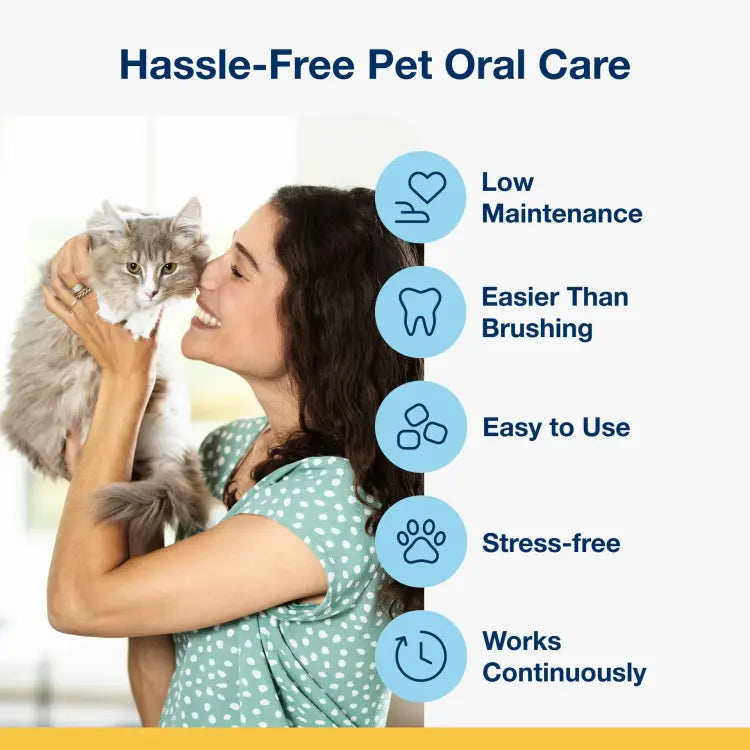 Hassle-Free Pet Oral Care

Low Maintenance

Easier Than Brushing

Easy to Use

Stress-free

Works Continuously